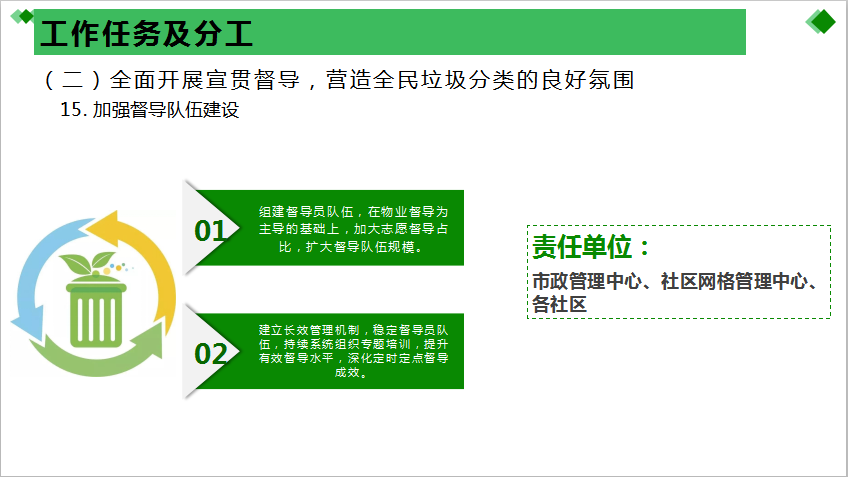 工作任务及分工

（二）全面开展宣贯督导，营造全民垃圾分类的良好氛围

15. 加强督导队伍建设

01

组建督导员队伍，在物业督导为主导的基础上，加大志愿督导占比，扩大督导队伍规模。

02

建立长效管理机制，稳定督导员队伍，持续系统组织专题培训，提升有效督导水平，深化定时定点督导成效。

责任单位：

市政管理中心、社区网格管理中心、各社区